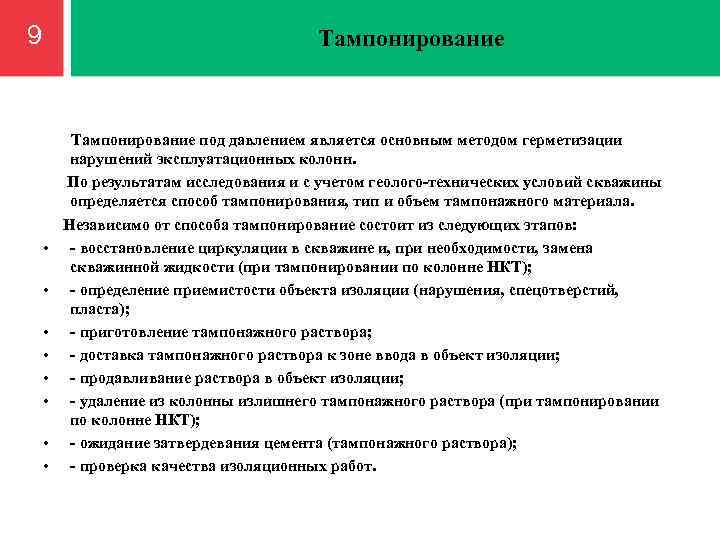 9

Тампонирование

Тампонирование под давлением является основным методом герметизации нарушений эксплуатационных колонн.

По результатам исследования и с учетом геолого-технических условий скважины определяется способ тампонирования, тип и объем тампонажного материала.

Независимо от способа тампонирование состоит из следующих этапов:

• - восстановление циркуляции в скважине и, при необходимости, замена скважинной жидкости (при тампонировании по колонне НКТ);
• - определение приемистости объекта изоляции (нарушения, спецотверстий, пласта);
• - приготовление тампонажного раствора;
• - доставка тампонажного раствора к зоне ввода в объект изоляции;
• - продавливание раствора в объект изоляции;
• - удаление из колонны излишнего тампонажного раствора (при тампонировании по колонне НКТ);
• - ожидание затвердевания цемента (тампонажного раствора);
• - проверка качества изоляционных работ.